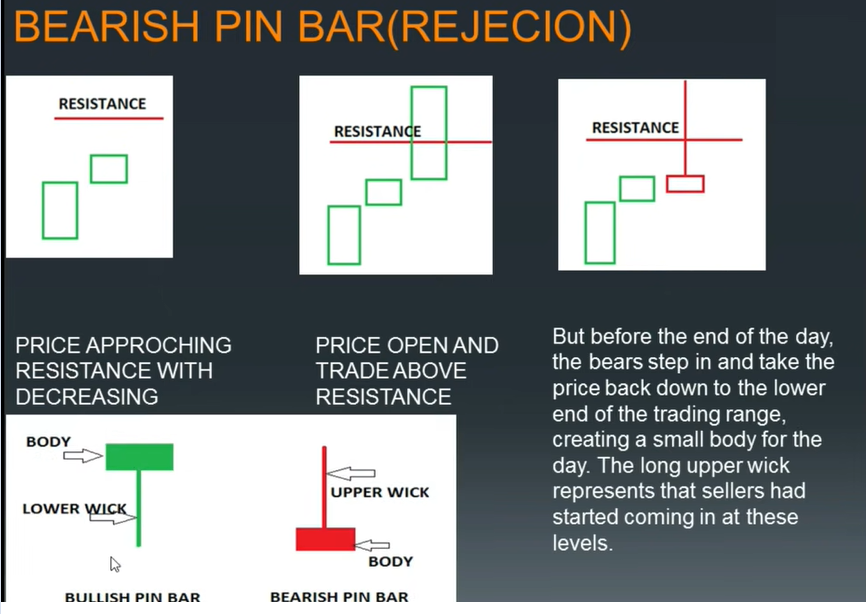 BEARISH PIN BAR(REJECION)

RESISTANCE

RESISTANCE

RESISTANCE

PRICE APPROCHING RESISTANCE WITH DECREASING

PRICE OPEN AND TRADE ABOVE RESISTANCE

But before the end of the day, the bears step in and take the price back down to the lower end of the trading range, creating a small body for the day. The long upper wick represents that sellers had started coming in at these levels.

BODY

LOWER WICK

BULLISH PIN BAR

UPPER WICK

BODY

BEARISH PIN BAR